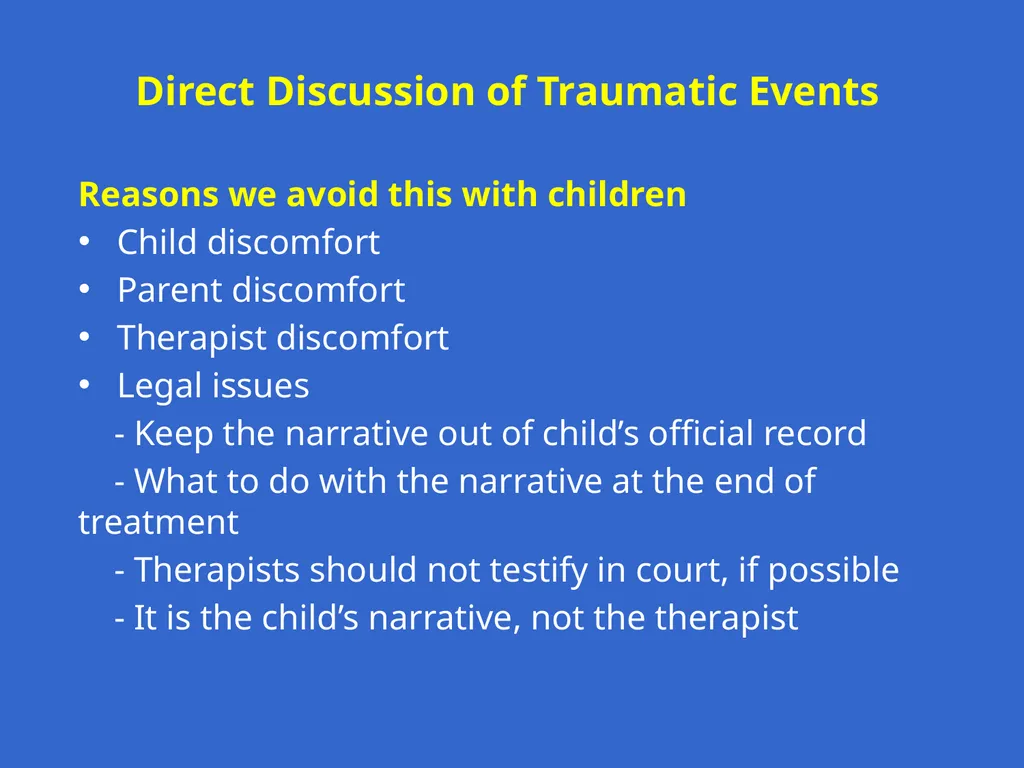 Direct Discussion of Traumatic Events

Reasons we avoid this with children
• Child discomfort
• Parent discomfort
• Therapist discomfort
• Legal issues
- Keep the narrative out of child’s official record
- What to do with the narrative at the end of treatment
- Therapists should not testify in court, if possible
- It is the child’s narrative, not the therapist